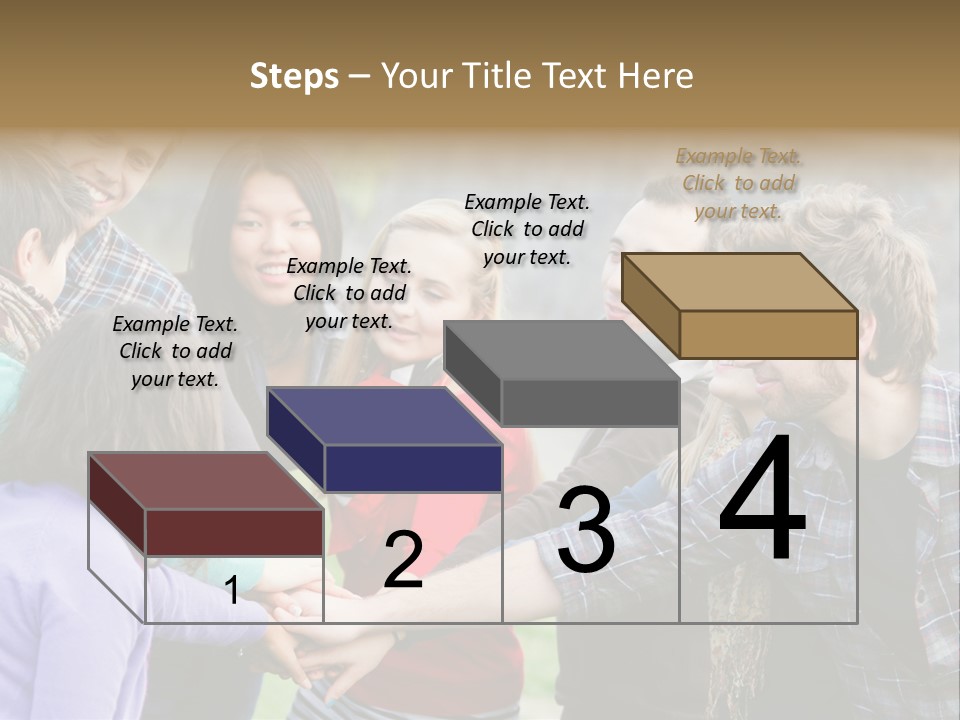 Steps – Your Title Text Here

Example Text. Click to add your text.

Example Text. Click to add your text.

Example Text. Click to add your text.

Example Text. Click to add your text.

1

2

3

4